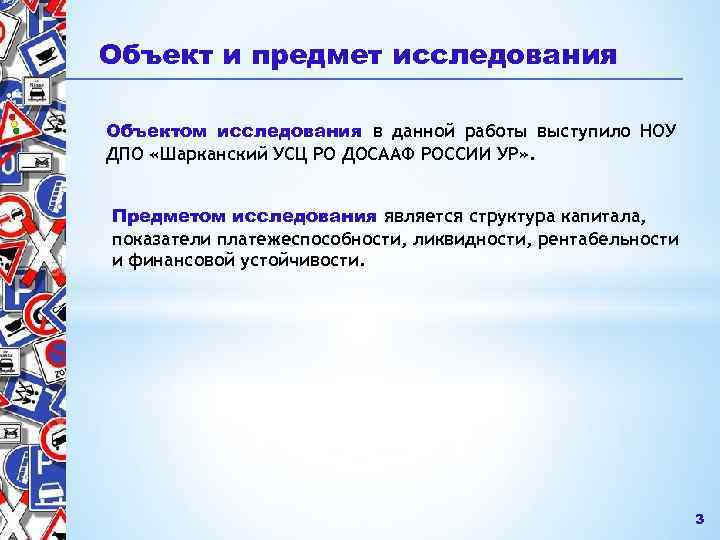 Объект и предмет исследования

Объектом исследования в данной работы выступило НОУ ДПО «Шарканский УСЦ РО ДОСААФ РОССИИ УР».

Предметом исследования является структура капитала, показатели платежеспособности, ликвидности, рентабельности и финансовой устойчивости.

3